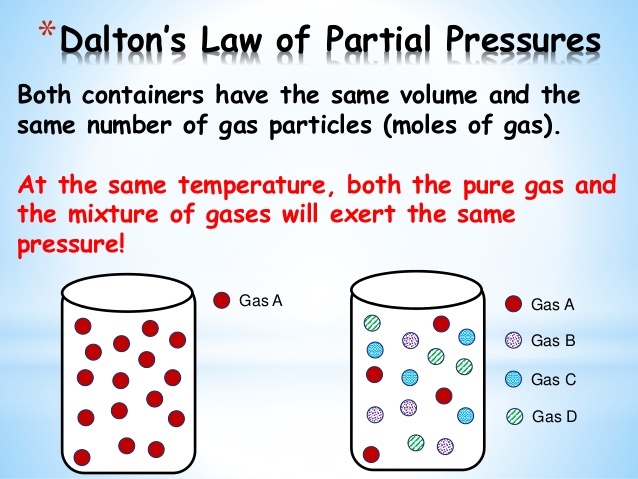 *Dalton's Law of Partial Pressures

Both containers have the same volume and the same number of gas particles (moles of gas).

At the same temperature, both the pure gas and the mixture of gases will exert the same pressure!

Gas A

Gas A
Gas B
Gas C
Gas D